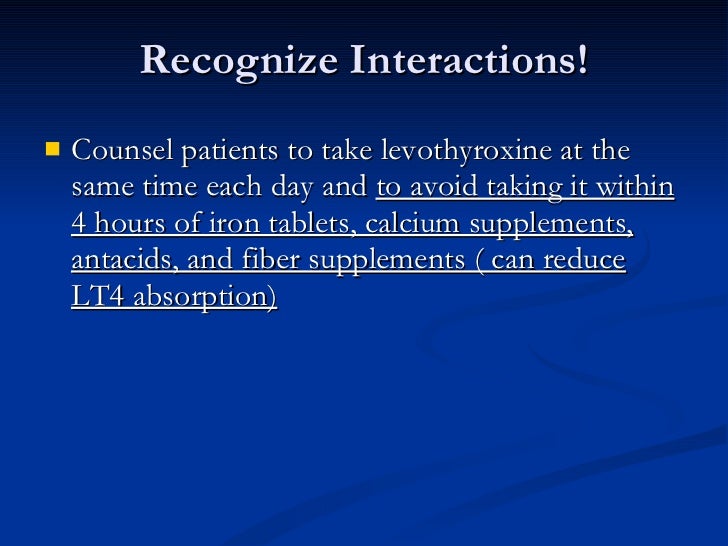 Recognize Interactions!

Counsel patients to take levothyroxine at the same time each day and to avoid taking it within 4 hours of iron tablets, calcium supplements, antacids, and fiber supplements ( can reduce LT4 absorption)